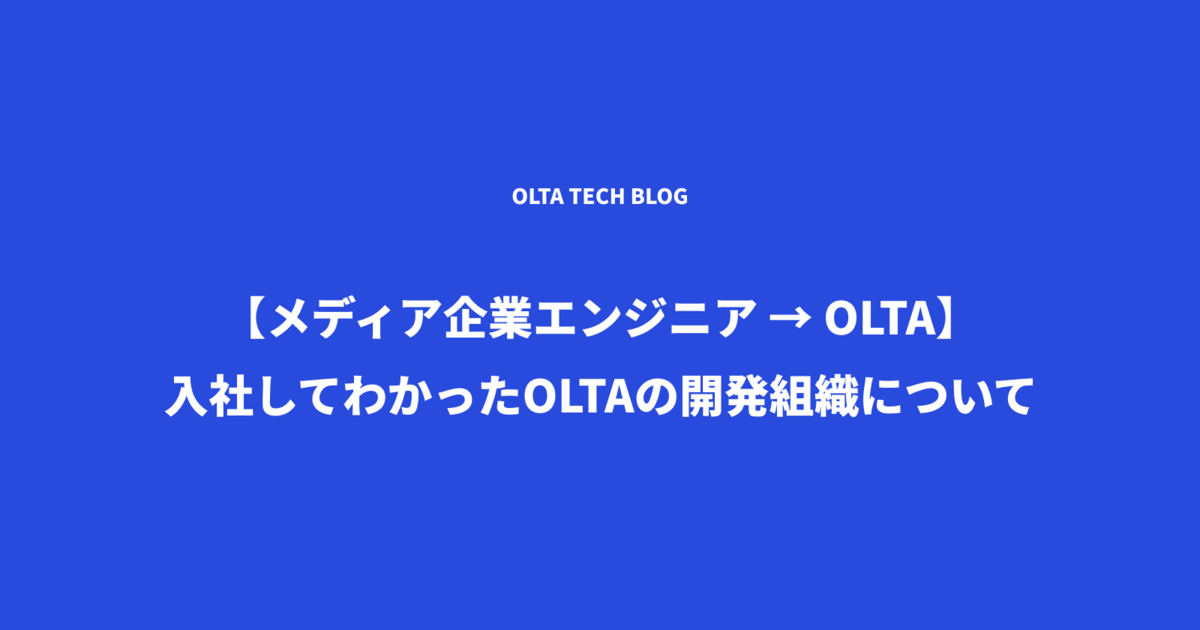 OLTA TECH BLOG

【メディア企業エンジニア → OLTA】
入社してわかったOLTAの開発組織について